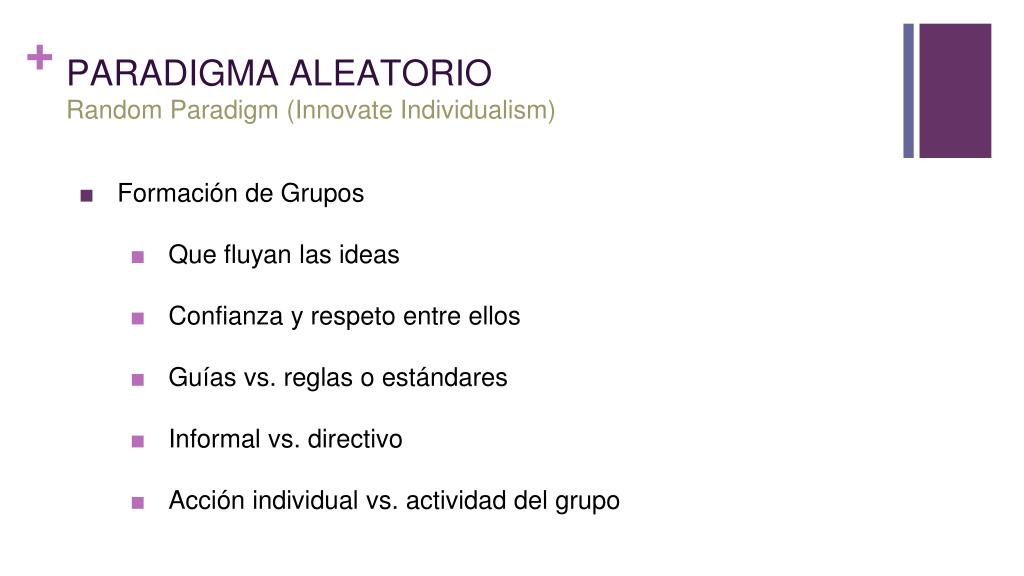 + PARADIGMA ALEATORIO
Random Paradigm (Innovate Individualism)

■ Formación de Grupos

■ Que fluyan las ideas

■ Confianza y respeto entre ellos

■ Guías vs. reglas o estándares

■ Informal vs. directivo

■ Acción individual vs. actividad del grupo